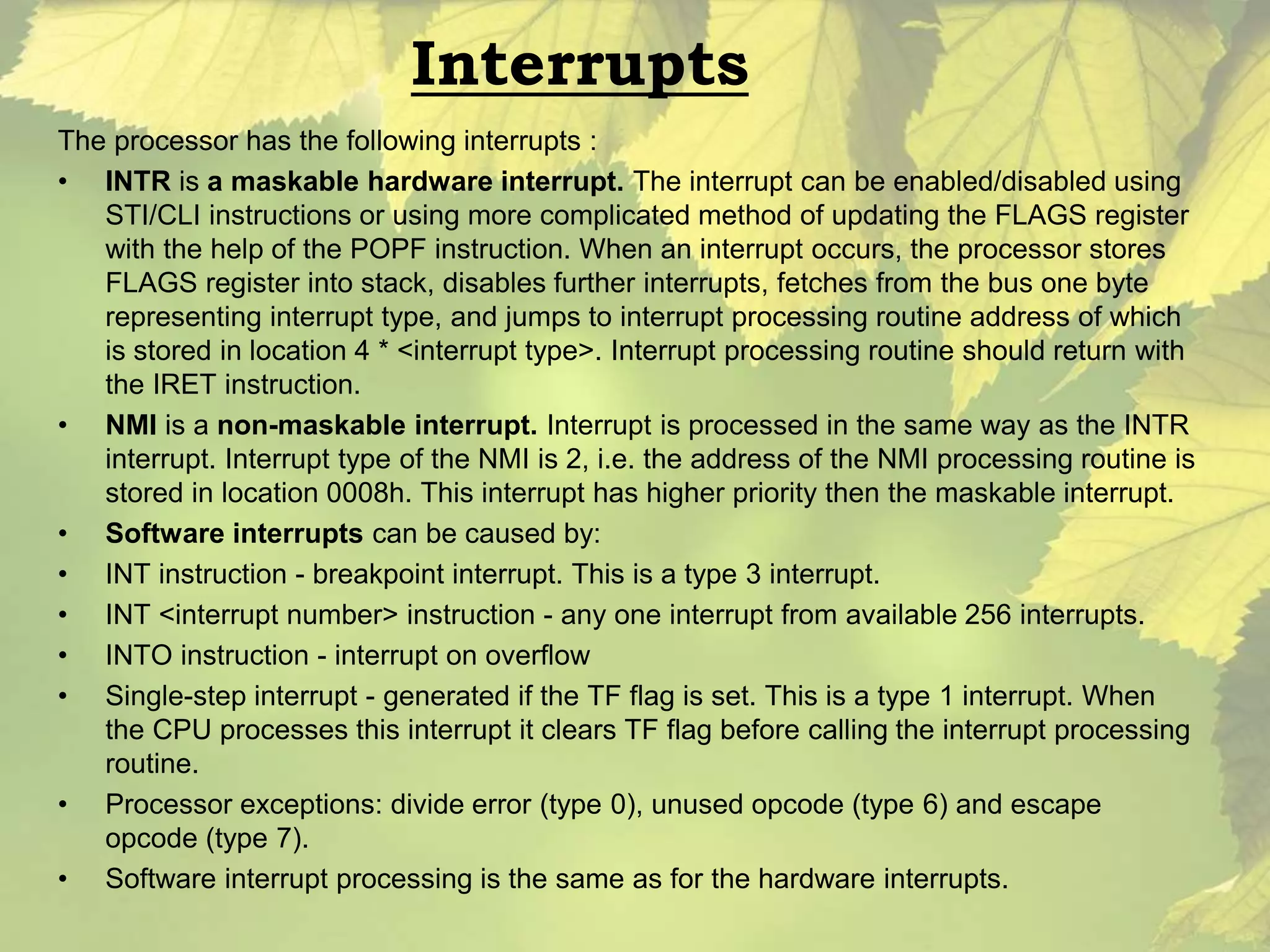 Interrupts

The processor has the following interrupts :

• INTR is a maskable hardware interrupt. The interrupt can be enabled/disabled using STI/CLI instructions or using more complicated method of updating the FLAGS register with the help of the POPF instruction. When an interrupt occurs, the processor stores FLAGS register into stack, disables further interrupts, fetches from the bus one byte representing interrupt type, and jumps to interrupt processing routine address of which is stored in location 4 * <interrupt type>. Interrupt processing routine should return with the IRET instruction.

• NMI is a non-maskable interrupt. Interrupt is processed in the same way as the INTR interrupt. Interrupt type of the NMI is 2, i.e. the address of the NMI processing routine is stored in location 0008h. This interrupt has higher priority then the maskable interrupt.

• Software interrupts can be caused by:

• INT instruction - breakpoint interrupt. This is a type 3 interrupt.

• INT <interrupt number> instruction - any one interrupt from available 256 interrupts.

• INTO instruction - interrupt on overflow

• Single-step interrupt - generated if the TF flag is set. This is a type 1 interrupt. When the CPU processes this interrupt it clears TF flag before calling the interrupt processing routine.

• Processor exceptions: divide error (type 0), unused opcode (type 6) and escape opcode (type 7).

• Software interrupt processing is the same as for the hardware interrupts.